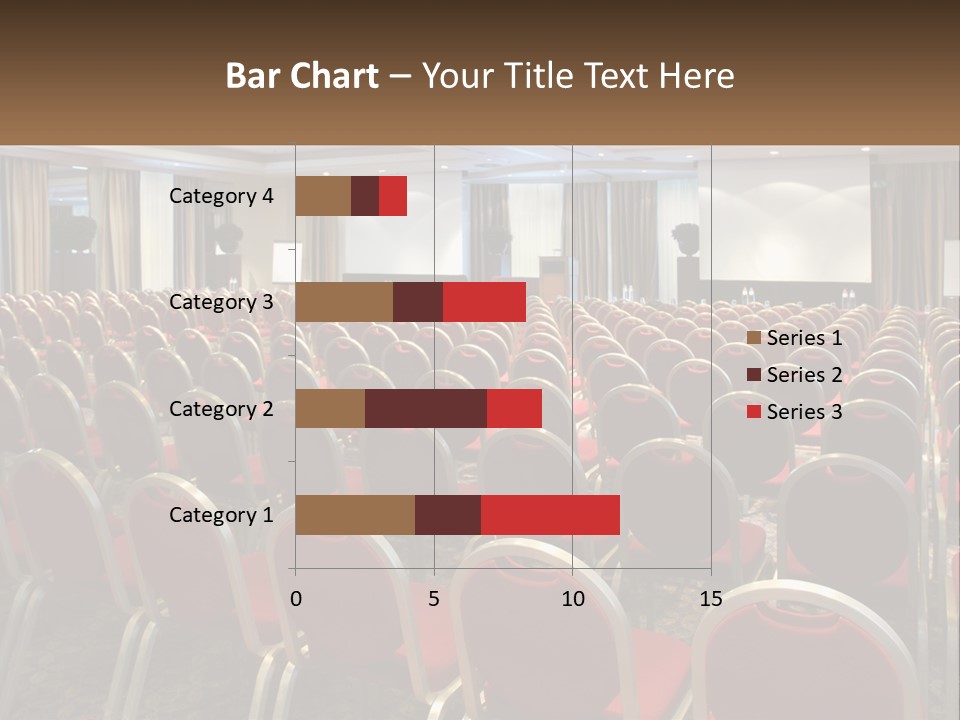 Bar Chart – Your Title Text Here

Category 4
Category 3
Category 2
Category 1

0
5
10
15

Series 1
Series 2
Series 3